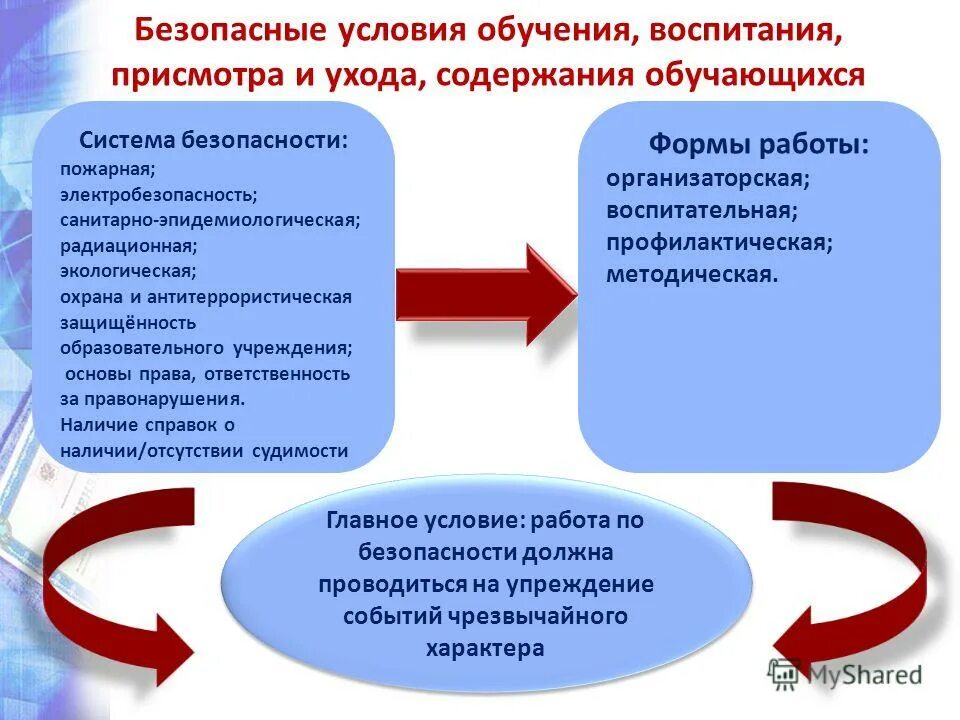 Безопасные условия обучения, воспитания, присмотра и ухода, содержания обучающихся

Система безопасности:
пожарная;
электробезопасность;
санитарно-эпидемиологическая;
радиационная;
экологическая;
охрана и антитеррористическая защищённость образовательного учреждения;
основы права, ответственность за правонарушения.
Наличие справок о наличии/отсутствии судимости

Формы работы:
организаторская;
воспитательная;
профилактическая;
методическая.

Главное условие: работа по безопасности должна проводиться на упреждение событий чрезвычайного характера

MyShared